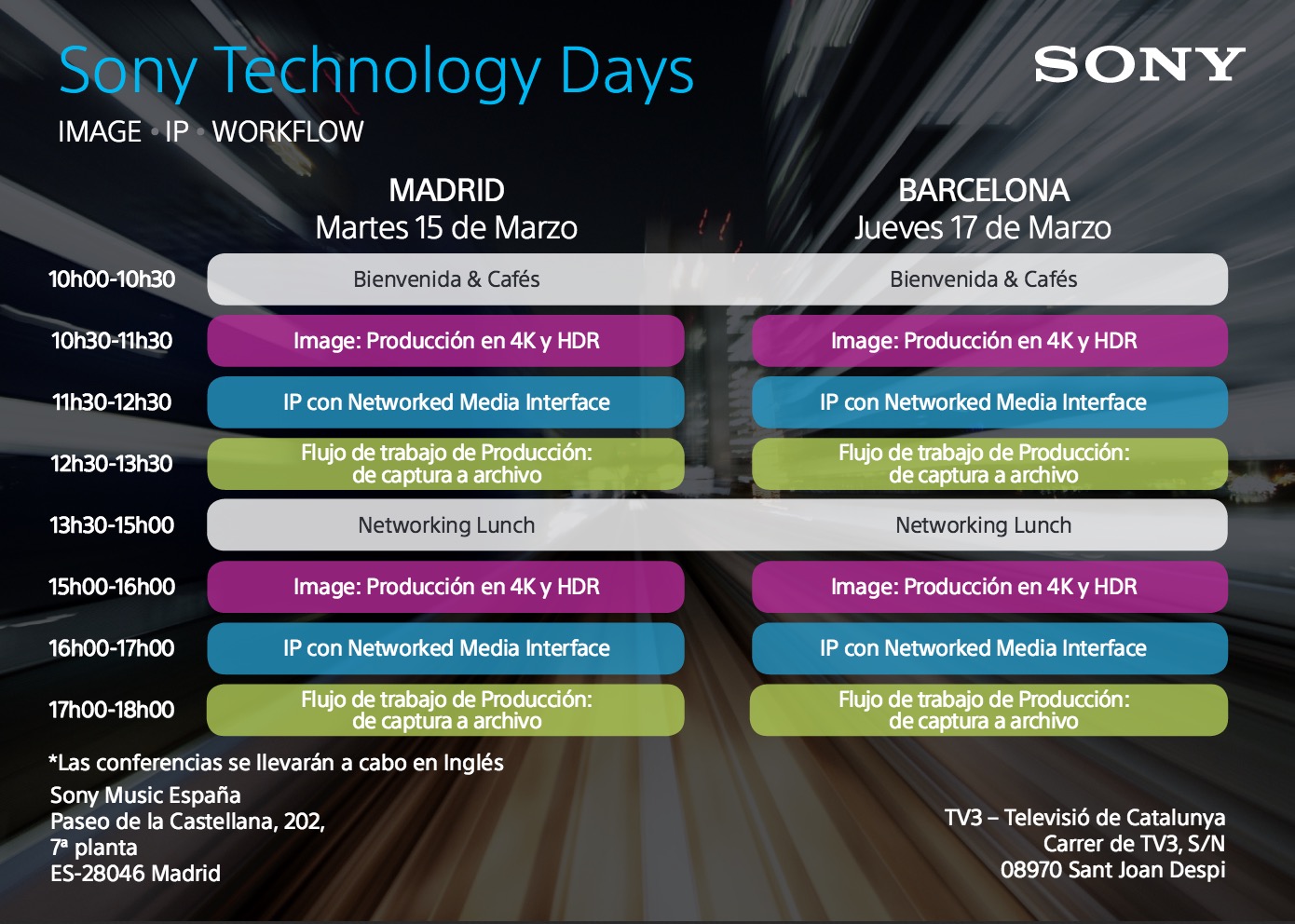 Sony Technology Days

SONY

IMAGE • IP • WORKFLOW

| | MADRID Martes 15 de Marzo | BARCELONA Jueves 17 de Marzo |
|---|---|---|
| 10h00-10h30 | Bienvenida & Cafés | Bienvenida & Cafés |
| 10h30-11h30 | Image: Producción en 4K y HDR | Image: Producción en 4K y HDR |
| 11h30-12h30 | IP con Networked Media Interface | IP con Networked Media Interface |
| 12h30-13h30 | Flujo de trabajo de Producción: de captura a archivo | Flujo de trabajo de Producción: de captura a archivo |
| 13h30-15h00 | Networking Lunch | Networking Lunch |
| 15h00-16h00 | Image: Producción en 4K y HDR | Image: Producción en 4K y HDR |
| 16h00-17h00 | IP con Networked Media Interface | IP con Networked Media Interface |
| 17h00-18h00 | Flujo de trabajo de Producción: de captura a archivo | Flujo de trabajo de Producción: de captura a archivo |

*Las conferencias se llevarán a cabo en Inglés

Sony Music España
Paseo de la Castellana, 202,
7ª planta
ES-28046 Madrid

TV3 – Televisió de Catalunya
Carrer de TV3, S/N
08970 Sant Joan Despi